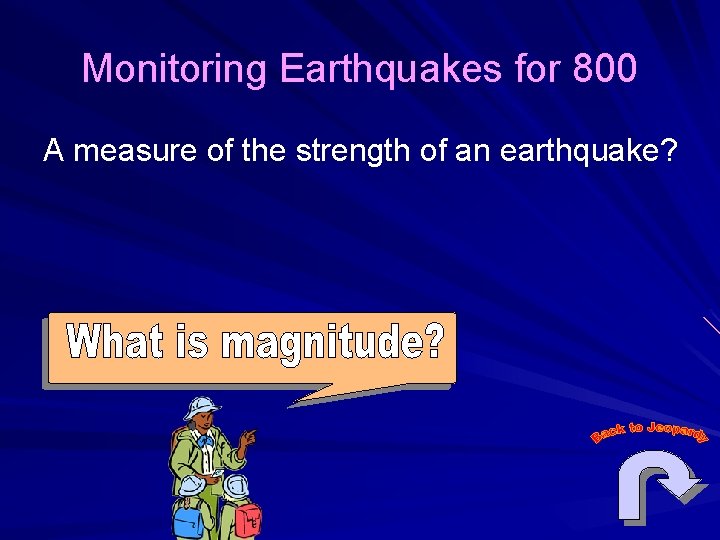 Monitoring Earthquakes for 800

A measure of the strength of an earthquake?

What is magnitude?

Back to Jeopardy